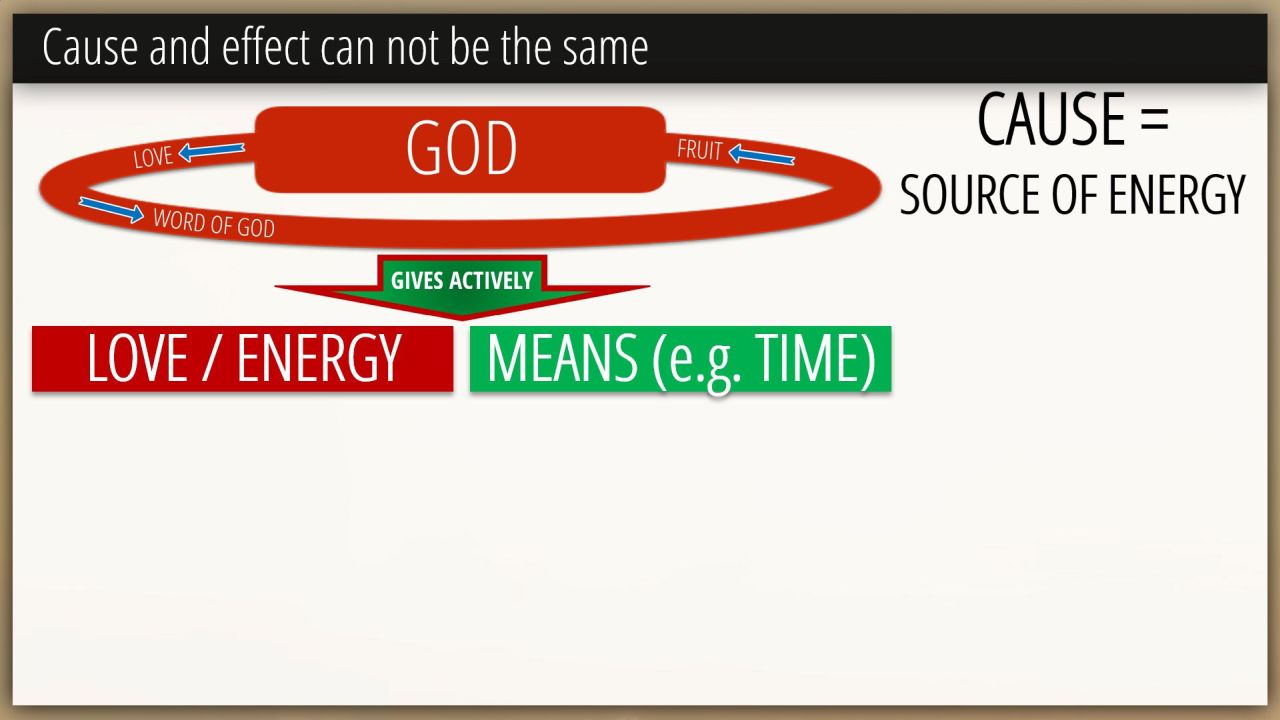 Cause and effect can not be the same

LOVE
GOD
FRUIT
WORD OF GOD

CAUSE =
SOURCE OF ENERGY

GIVES ACTIVELY

LOVE / ENERGY
MEANS (e.g. TIME)